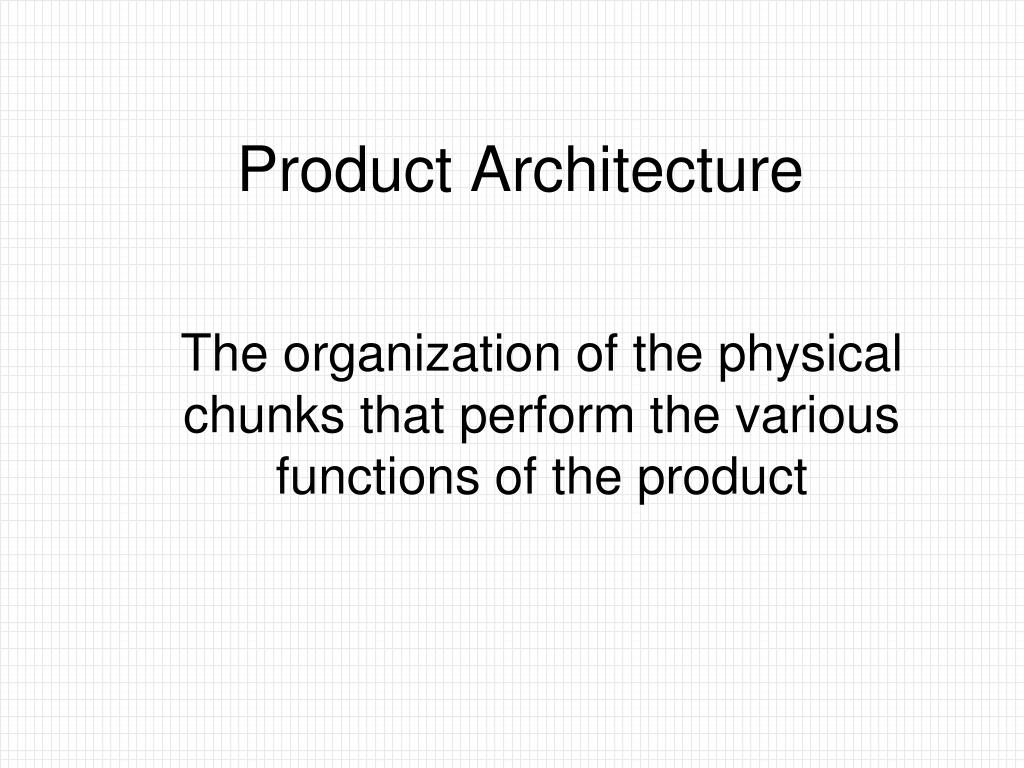 Product Architecture

The organization of the physical chunks that perform the various functions of the product